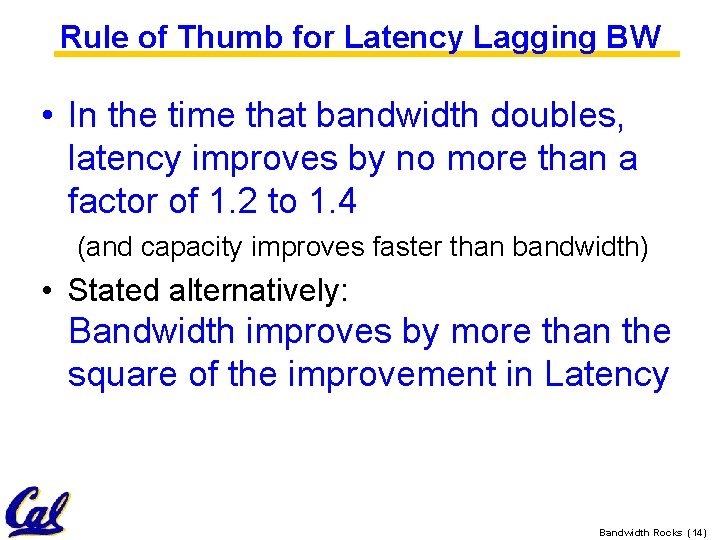 Rule of Thumb for Latency Lagging BW

• In the time that bandwidth doubles, latency improves by no more than a factor of 1.2 to 1.4

(and capacity improves faster than bandwidth)

• Stated alternatively:
Bandwidth improves by more than the square of the improvement in Latency

Cal

Bandwidth Rocks (14)